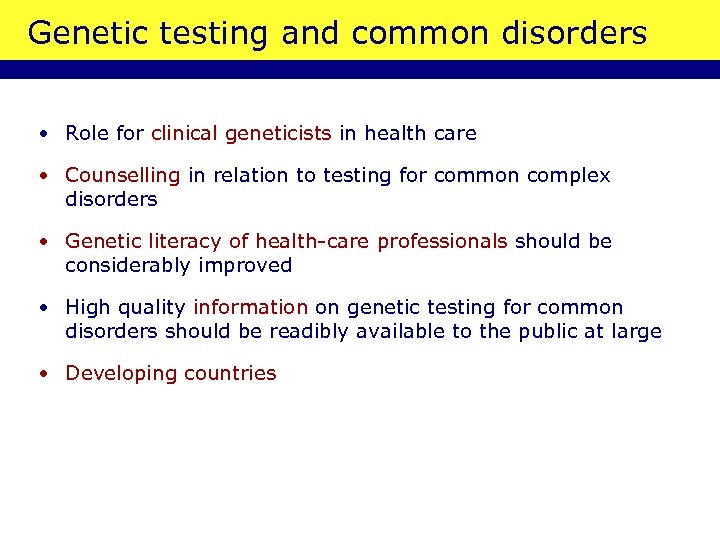 Genetic testing and common disorders

• Role for clinical geneticists in health care

• Counselling in relation to testing for common complex disorders

• Genetic literacy of health-care professionals should be considerably improved

• High quality information on genetic testing for common disorders should be readibly available to the public at large

• Developing countries